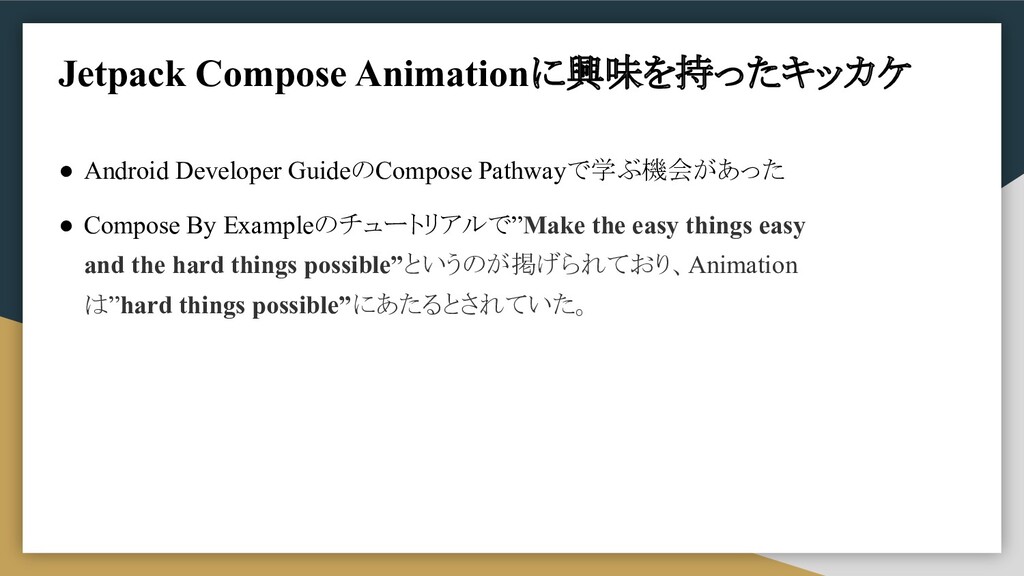 Jetpack Compose Animationに興味を持ったキッカケ

● Android Developer GuideのCompose Pathwayで学ぶ機会があった

● Compose By Exampleのチュートリアルで”Make the easy things easy and the hard things possible”というのが掲げられており、Animationは”hard things possible”にあたるとされていた。